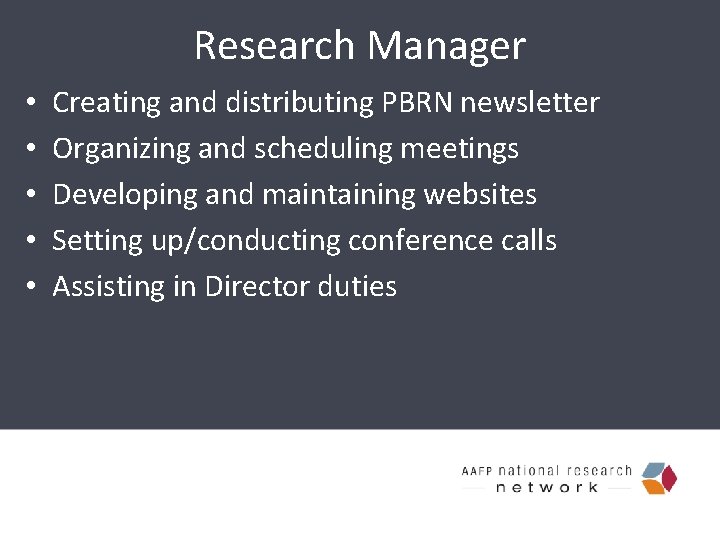 Research Manager

• Creating and distributing PBRN newsletter
• Organizing and scheduling meetings
• Developing and maintaining websites
• Setting up/conducting conference calls
• Assisting in Director duties

AAFP national research network